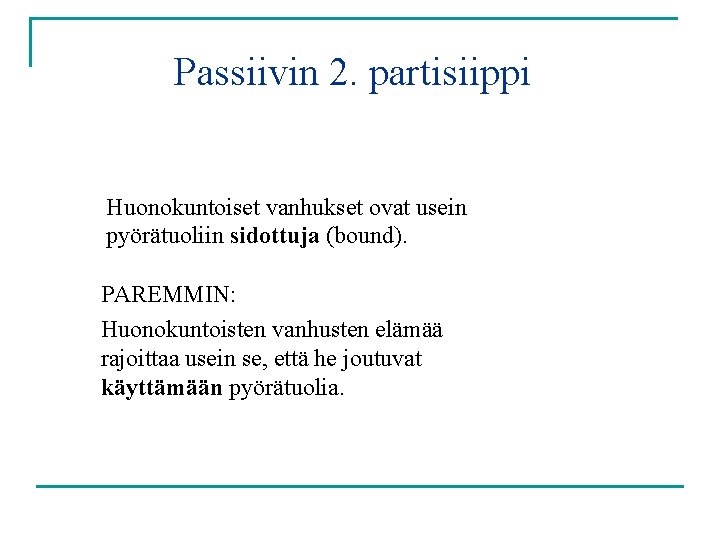 Passiivin 2. partisiippi

Huonokuntoiset vanhukset ovat usein pyörätuoliin sidottuja (bound).

PAREMMIN:

Huonokuntoisten vanhusten elämää rajoittaa usein se, että he joutuvat käyttämään pyörätuolia.